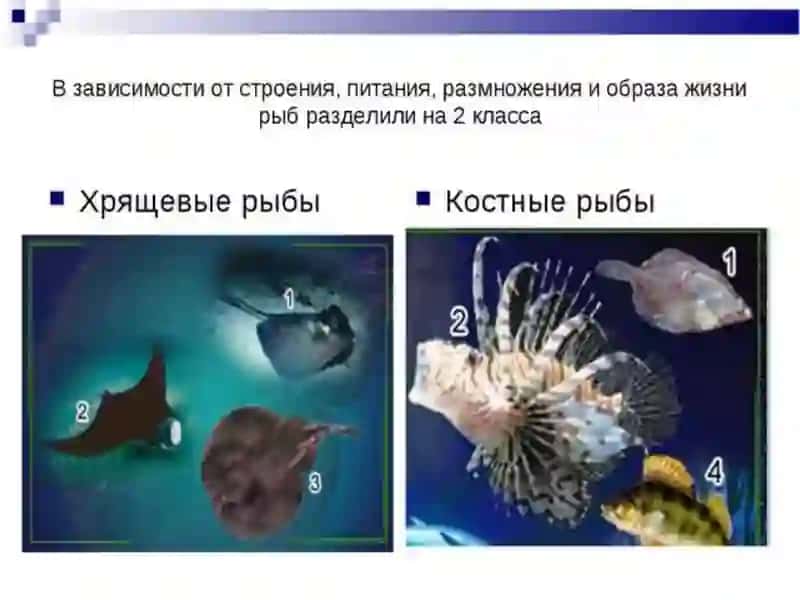 В зависимости от строения, питания, размножения и образа жизни рыб разделили на 2 класса

Хрящевые рыбы

1
2
3

Костные рыбы

1
2
4